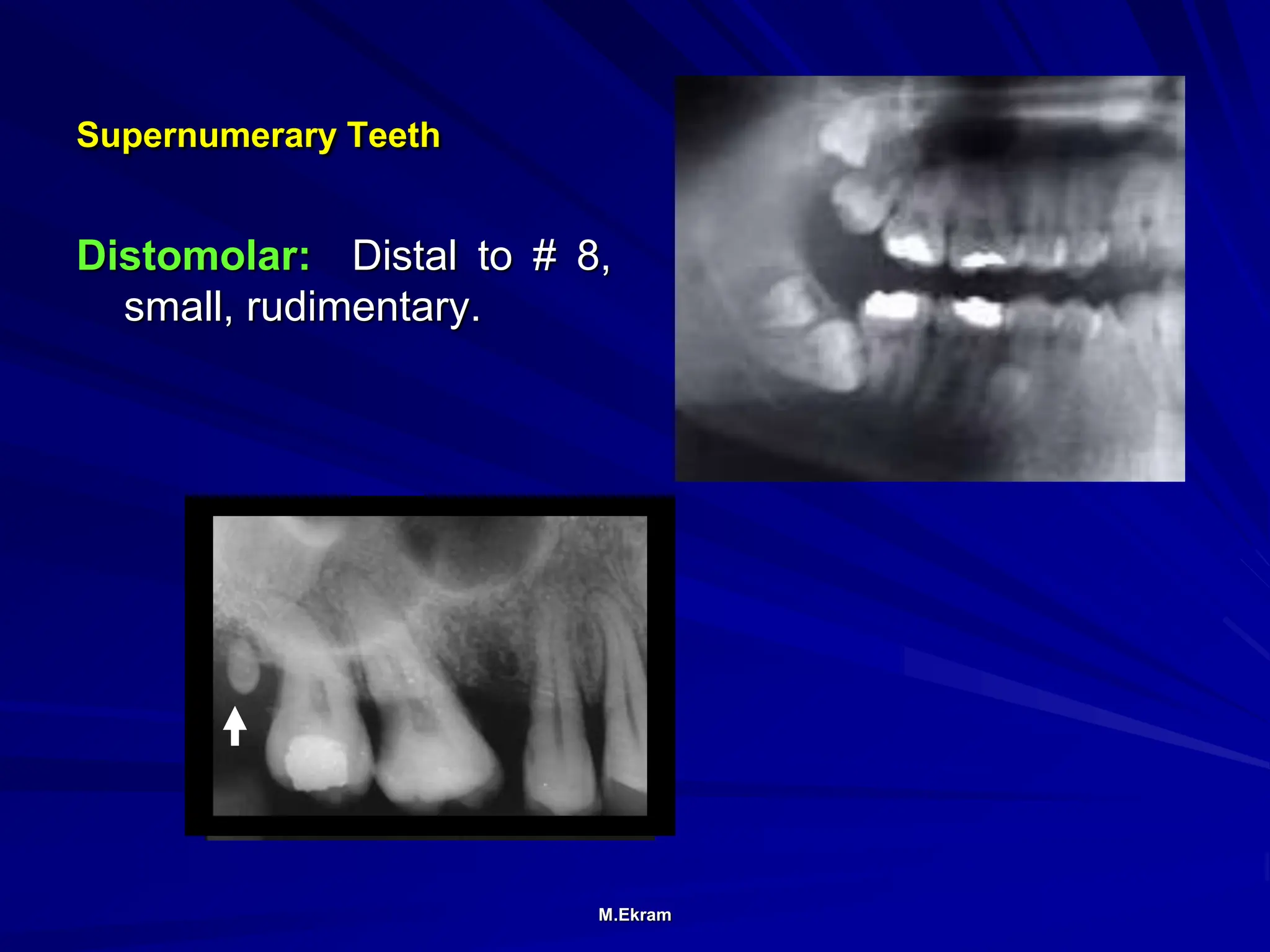 Supernumerary Teeth

Distomolar: Distal to # 8, small, rudimentary.

M.Ekram